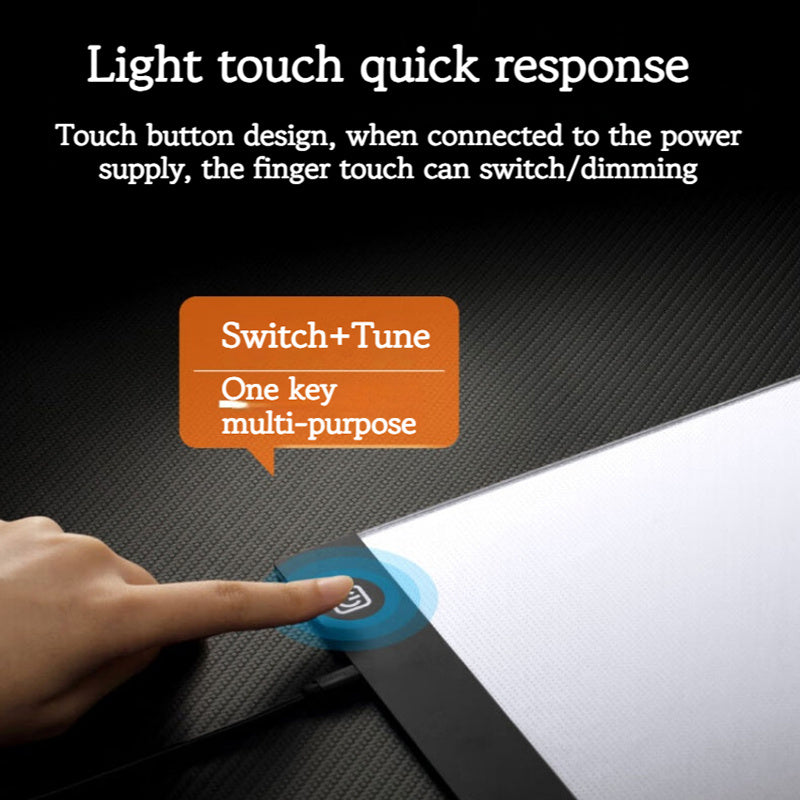 Light touch quick response

Touch button design, when connected to the power supply, the finger touch can switch/dimming

Switch+Tune

One key multi-purpose